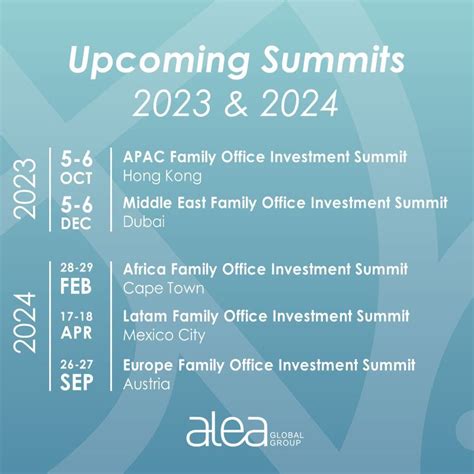 Upcoming Summits
2023 & 2024

2023

5-6 OCT
APAC Family Office Investment Summit
Hong Kong

5-6 DEC
Middle East Family Office Investment Summit
Dubai

2024

28-29 FEB
Africa Family Office Investment Summit
Cape Town

17-18 APR
Latam Family Office Investment Summit
Mexico City

26-27 SEP
Europe Family Office Investment Summit
Austria

alea GLOBAL GROUP